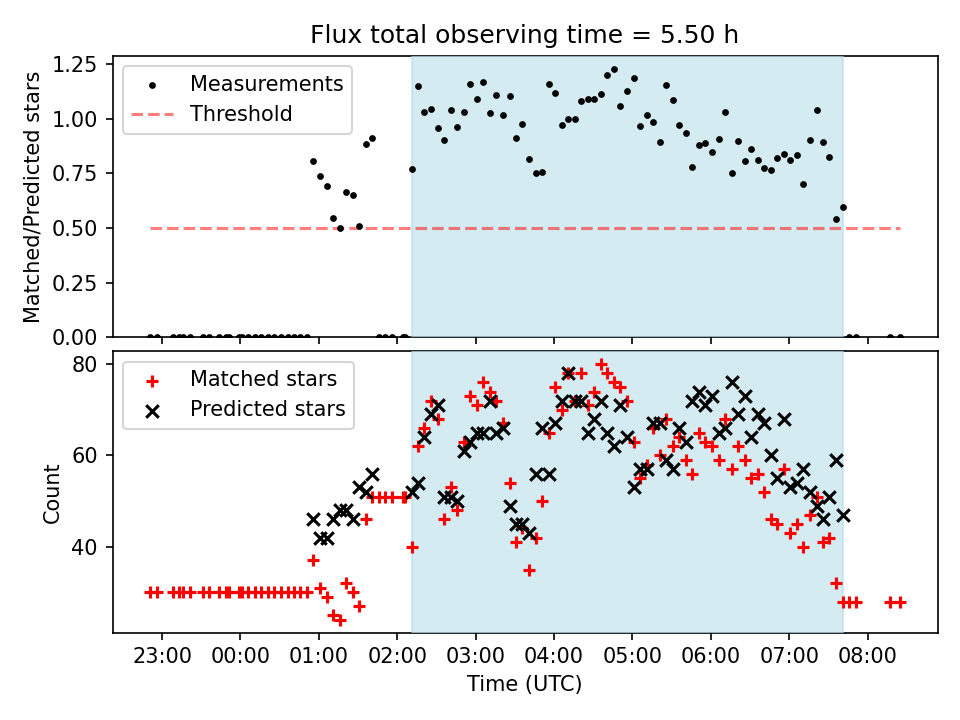 Flux total observing time = 5.50 h

Matched/Predicted stars

1.25
1.00
0.75
0.50
0.25
0.00

Measurements
Threshold

Count

80
60
40

Matched stars
Predicted stars

23:00 00:00 01:00 02:00 03:00 04:00 05:00 06:00 07:00 08:00

Time (UTC)